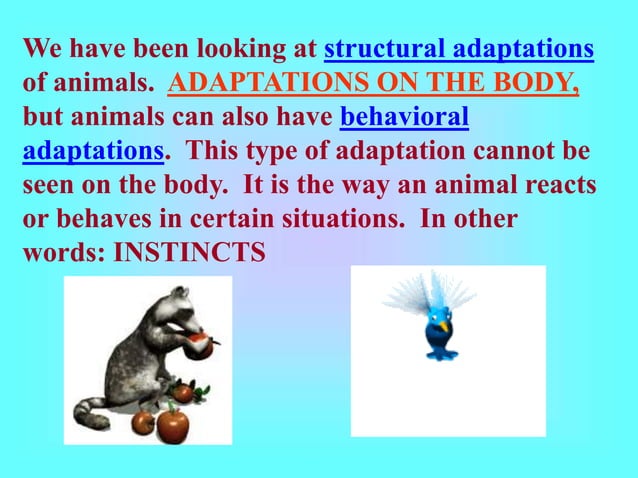 We have been looking at structural adaptations of animals. ADAPTATIONS ON THE BODY, but animals can also have behavioral adaptations. This type of adaptation cannot be seen on the body. It is the way an animal reacts or behaves in certain situations. In other words: INSTINCTS